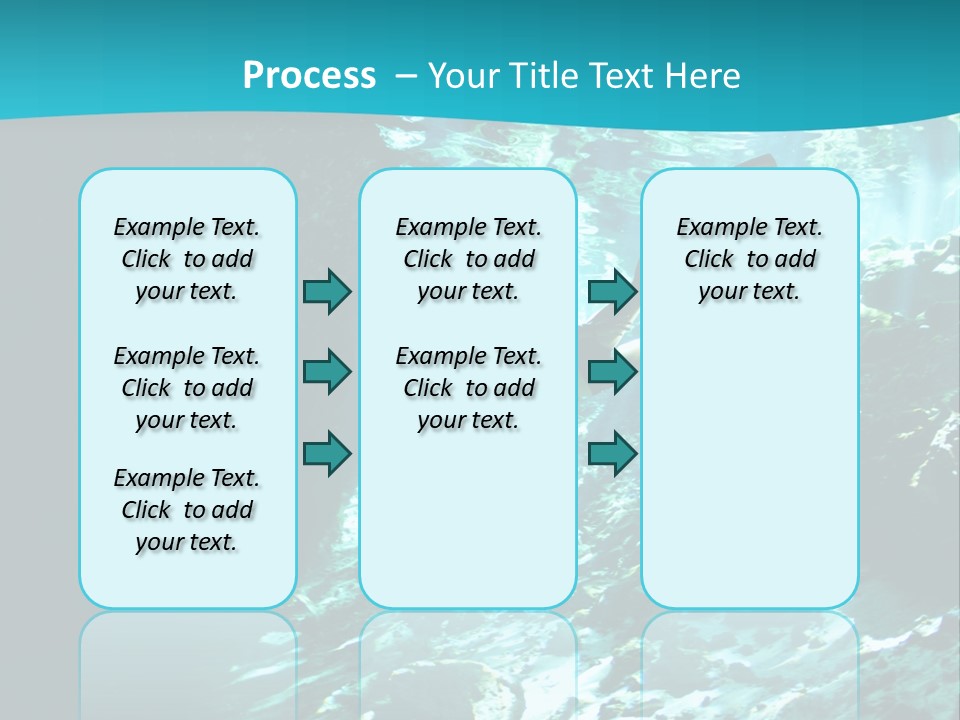 Process – Your Title Text Here

Example Text. Click to add your text.

Example Text. Click to add your text.

Example Text. Click to add your text.

Example Text. Click to add your text.

Example Text. Click to add your text.

Example Text. Click to add your text.